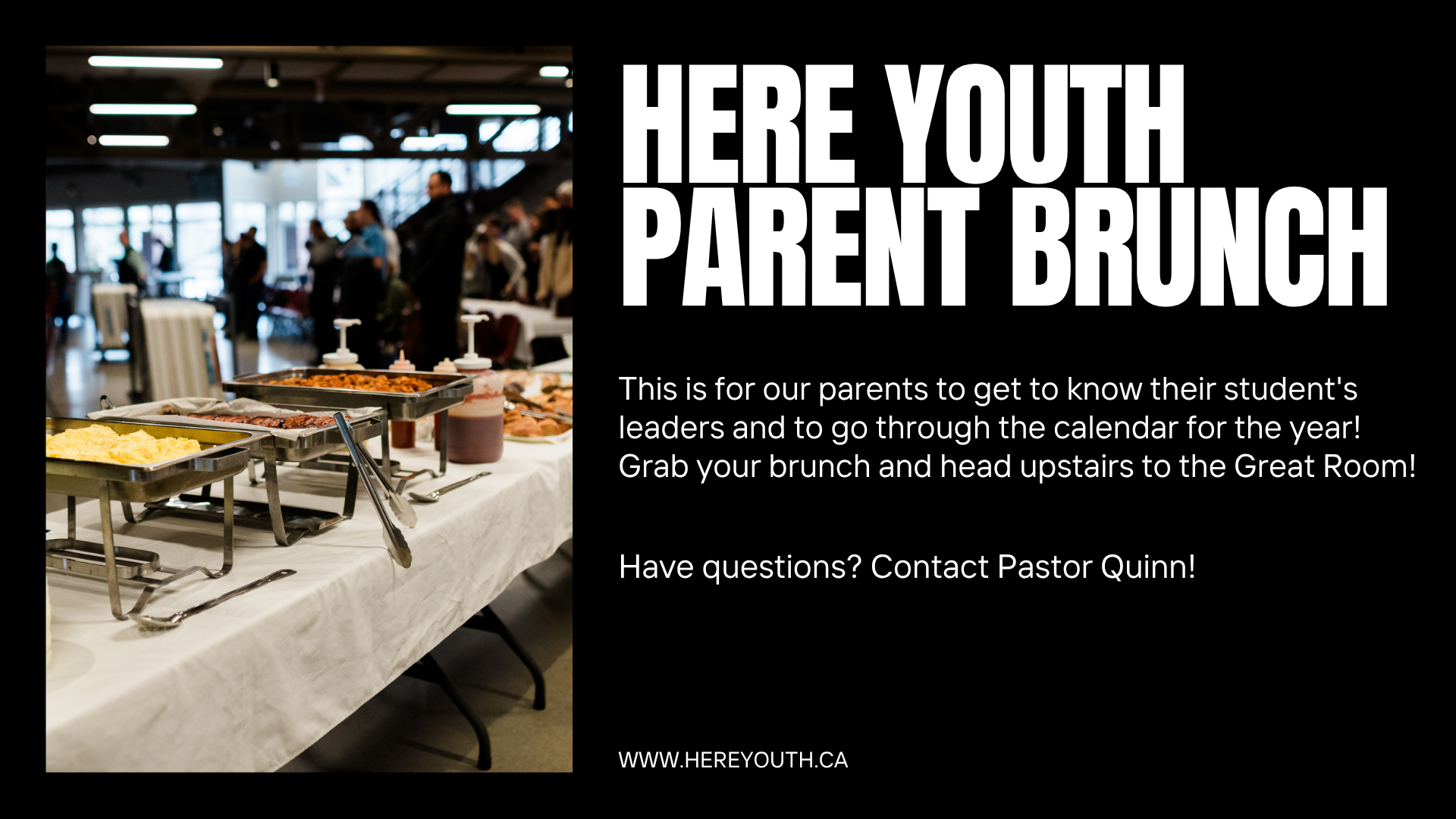 HERE YOUTH
PARENT BRUNCH

This is for our parents to get to know their student's leaders and to go through the calendar for the year! Grab your brunch and head upstairs to the Great Room!

Have questions? Contact Pastor Quinn!

WWW.HEREYOUTH.CA